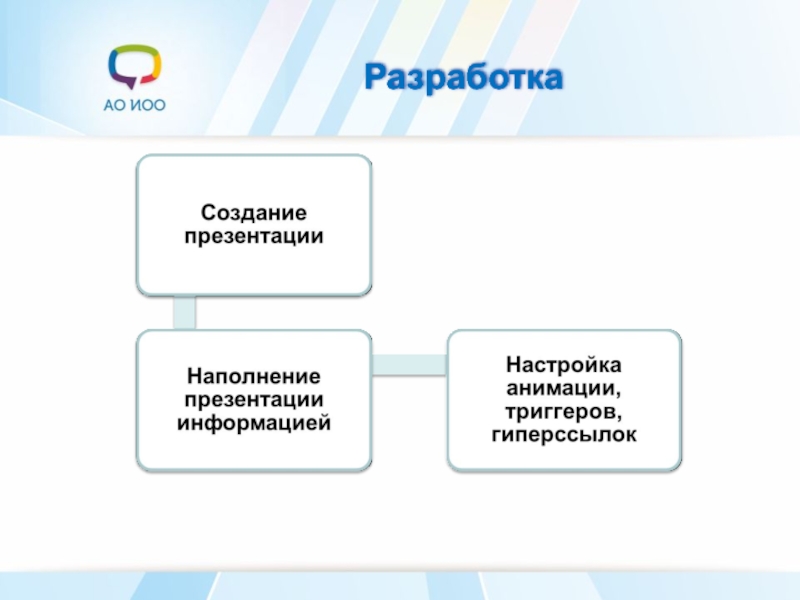 АО ИОО

Разработка

Создание презентации

Наполнение презентации информацией

Настройка анимации, триггеров, гиперссылок